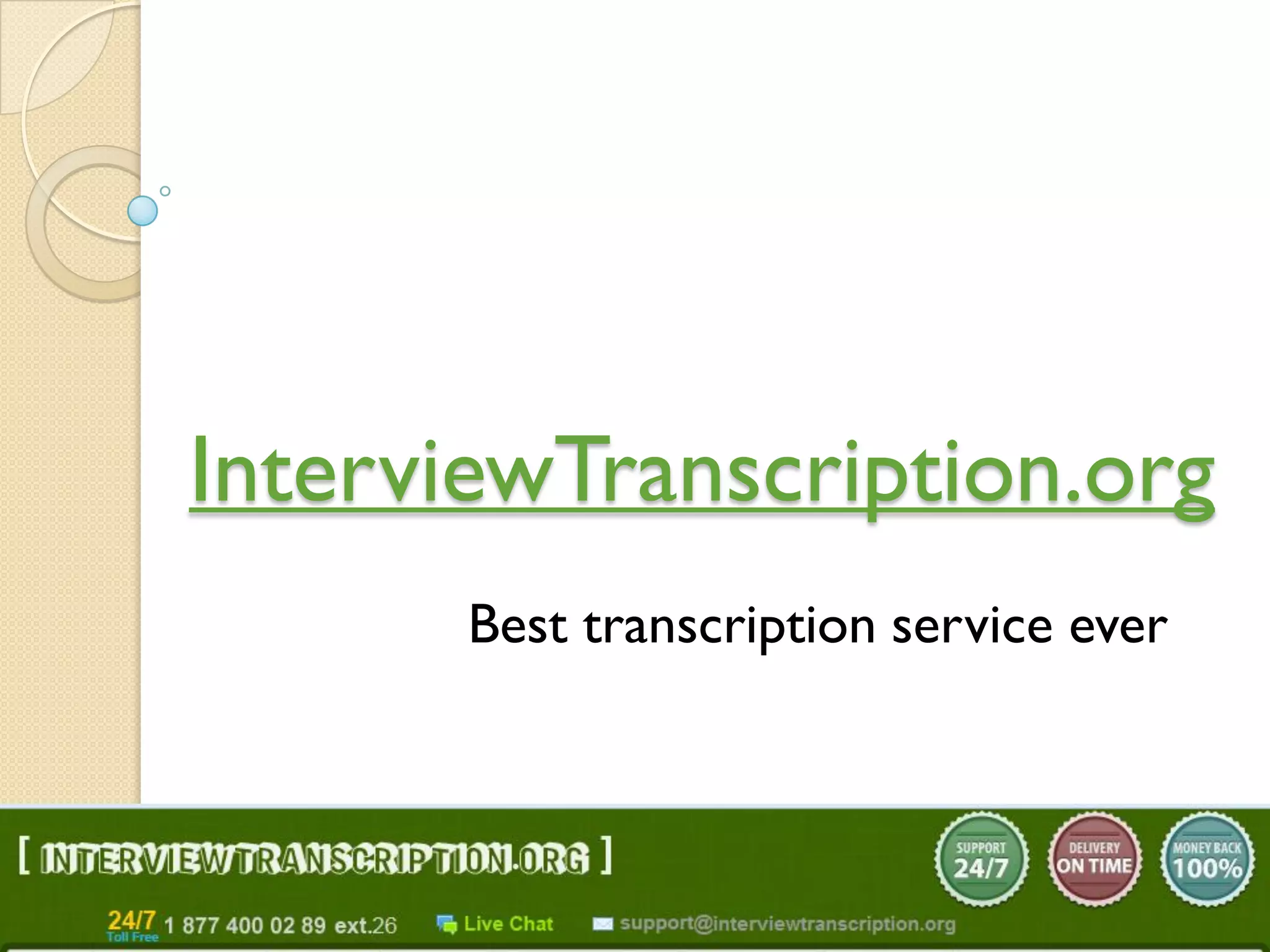 InterviewTranscription.org

Best transcription service ever

[ INTERVIEWTRANSCRIPTION.ORG ]

SUPPORT 24/7

DELIVERY ON TIME

MONEY BACK 100%

24/7 Toll Free 1 877 400 02 89 ext.26

Live Chat

support@interviewtranscription.org